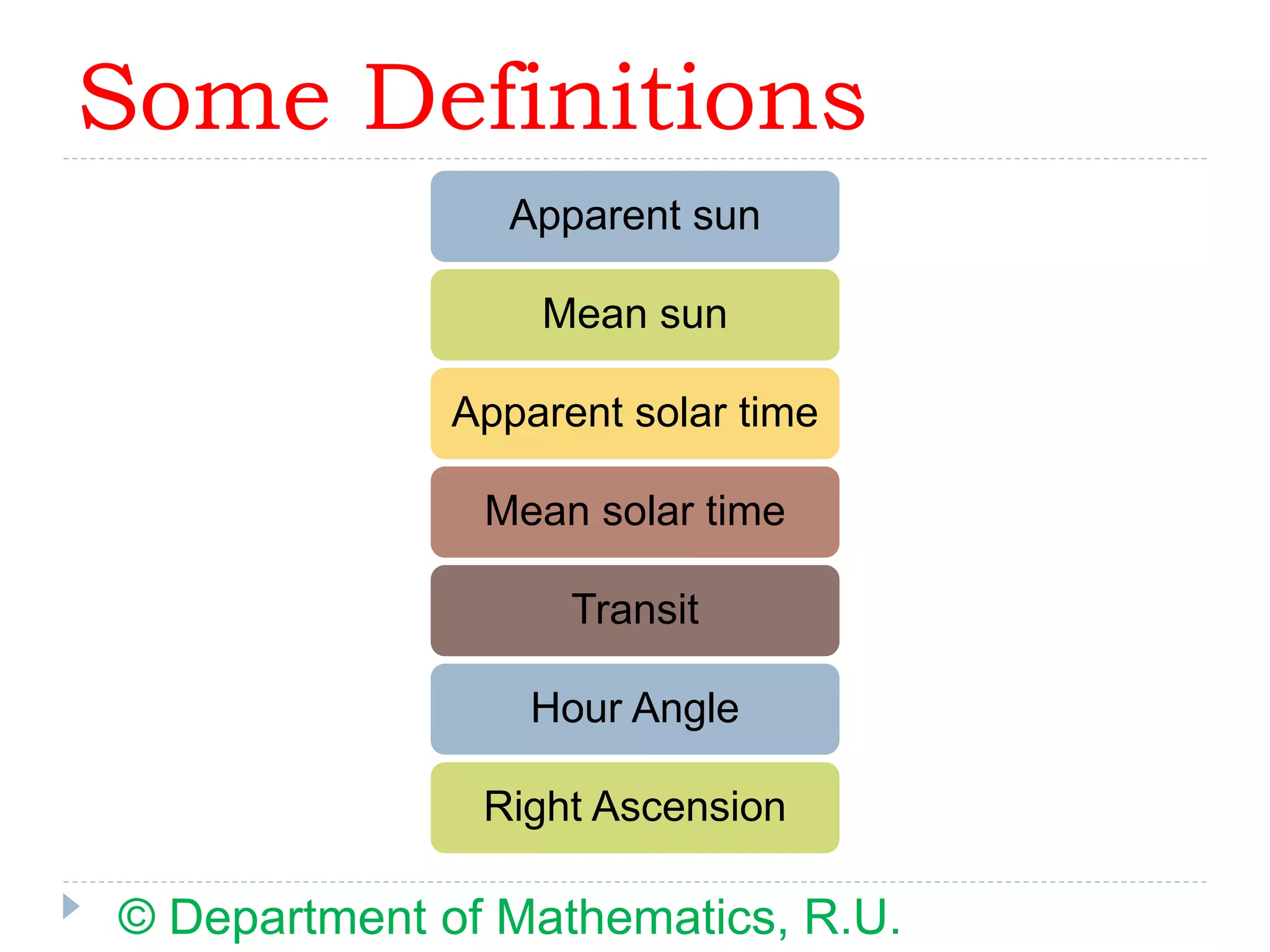 Some Definitions

Apparent sun

Mean sun

Apparent solar time

Mean solar time

Transit

Hour Angle

Right Ascension

© Department of Mathematics, R.U.